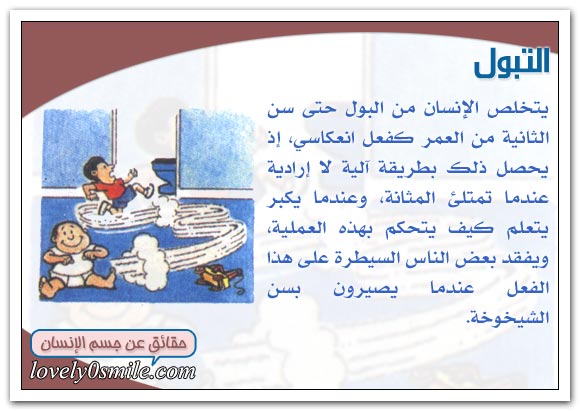 التبول

يتخلص الإنسان من البول حتى سن الثانية من العمر كفعل انعكاسي، إذ يحصل ذلك بطريقة آلية لا إرادية عندما تمتلئ المثانة، وعندما يكبر يتعلم كيف يتحكم بهذه العملية، ويفقد بعض الناس السيطرة على هذا الفعل عندما يصيرون بسن الشيخوخة.

حقائق عن جسم الإنسان
lovely0smile.com